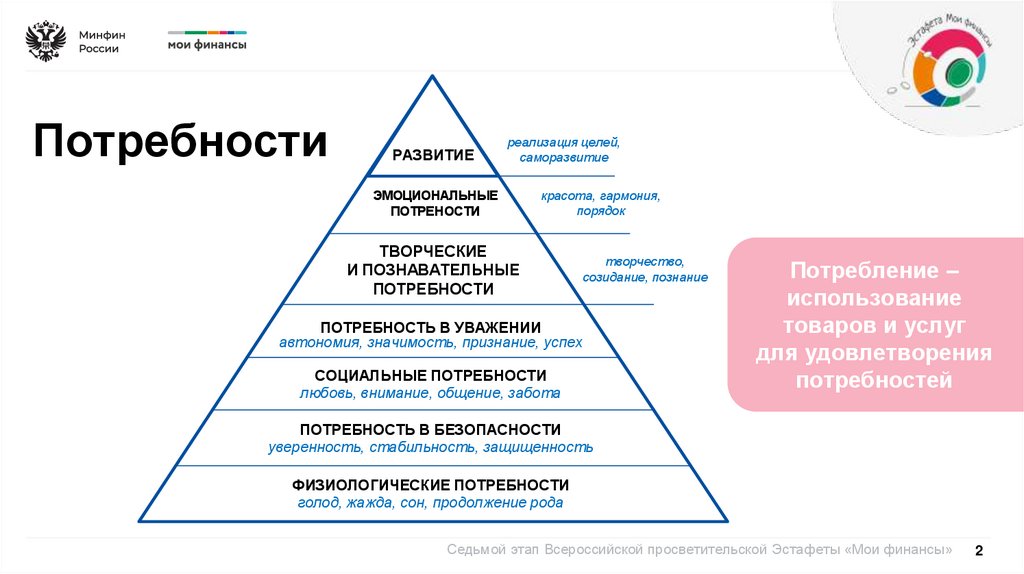 Минфин России

мои финансы

Эстафета Мои финансы

Потребности

РАЗВИТИЕ

реализация целей, саморазвитие

ЭМОЦИОНАЛЬНЫЕ ПОТРЕНОСТИ

красота, гармония, порядок

ТВОРЧЕСКИЕ И ПОЗНАВАТЕЛЬНЫЕ ПОТРЕБНОСТИ

творчество, созидание, познание

ПОТРЕБНОСТЬ В УВАЖЕНИИ
автономия, значимость, признание, успех

СОЦИАЛЬНЫЕ ПОТРЕБНОСТИ
любовь, внимание, общение, забота

ПОТРЕБНОСТЬ В БЕЗОПАСНОСТИ
уверенность, стабильность, защищенность

ФИЗИОЛОГИЧЕСКИЕ ПОТРЕБНОСТИ
голод, жажда, сон, продолжение рода

Потребление – использование товаров и услуг для удовлетворения потребностей

Седьмой этап Всероссийской просветительской Эстафеты «Мои финансы» 2